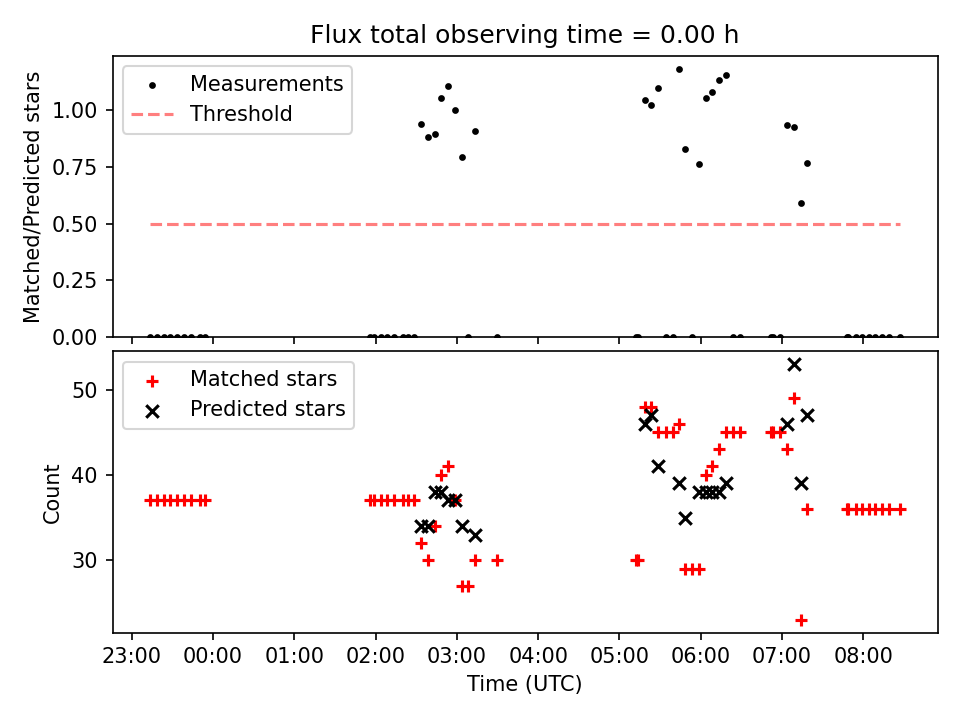 Flux total observing time = 0.00 h

Measurements
Threshold

Matched/Predicted stars

1.00
0.75
0.50
0.25
0.00

Matched stars
Predicted stars

Count

50
40
30

23:00 00:00 01:00 02:00 03:00 04:00 05:00 06:00 07:00 08:00

Time (UTC)